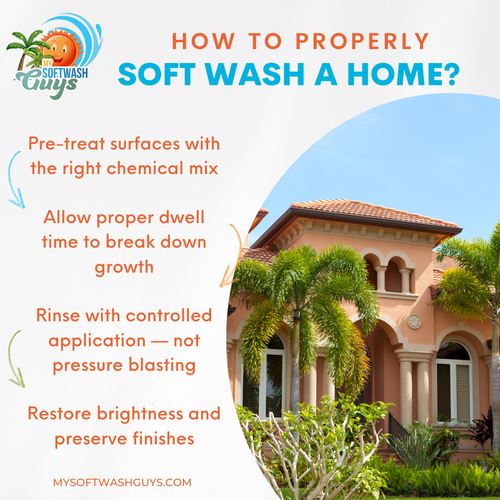 MY SOFTWASH Guys

HOW TO PROPERLY
SOFT WASH A HOME?

Pre-treat surfaces with the right chemical mix

Allow proper dwell time to break down growth

Rinse with controlled application — not pressure blasting

Restore brightness and preserve finishes

MYSOFTWASHGUYS.COM